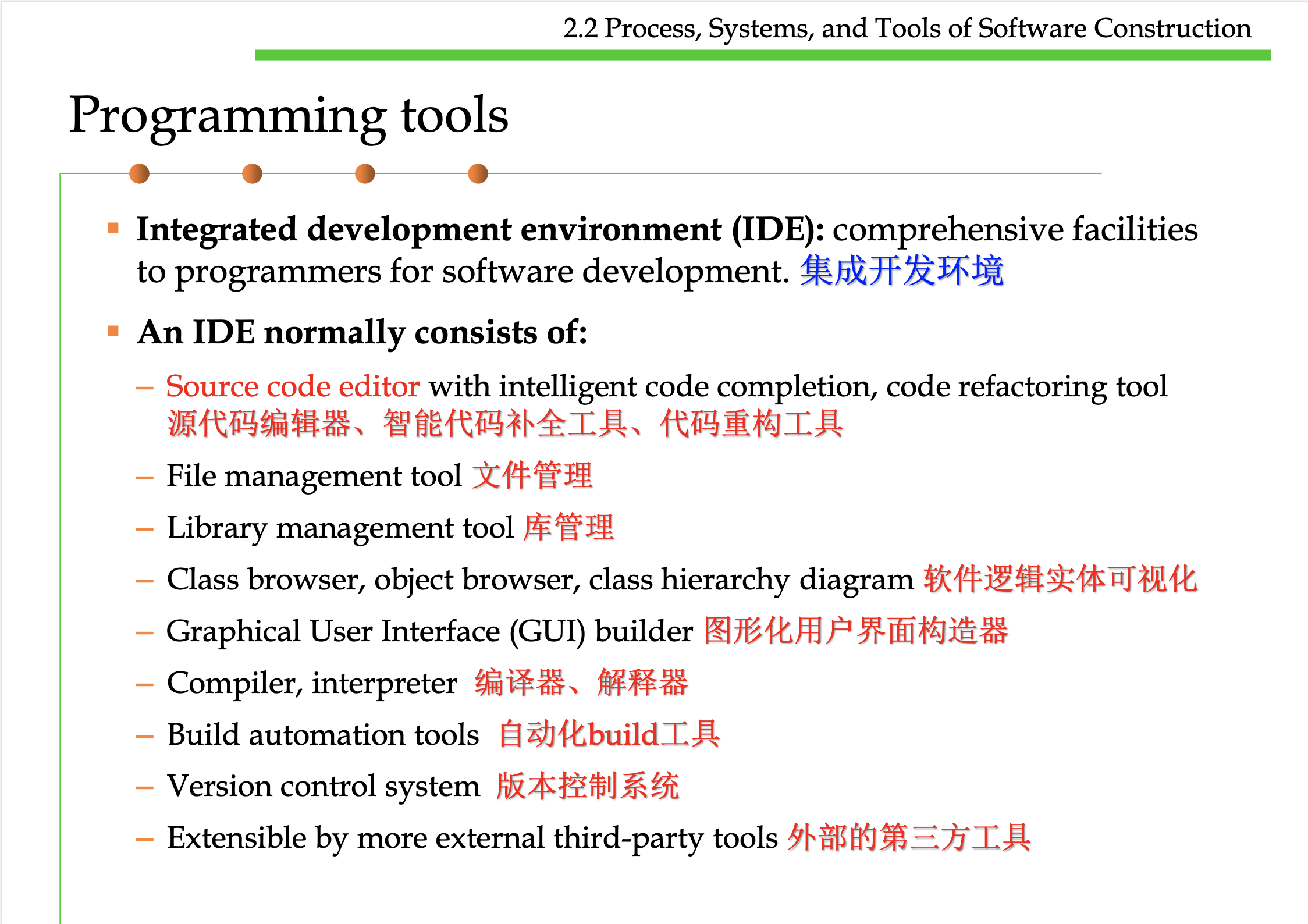 2.2 Process, Systems, and Tools of Software Construction

Programming tools

▪ Integrated development environment (IDE): comprehensive facilities to programmers for software development. 集成开发环境

▪ An IDE normally consists of:

– Source code editor with intelligent code completion, code refactoring tool 源代码编辑器、智能代码补全工具、代码重构工具

– File management tool 文件管理

– Library management tool 库管理

– Class browser, object browser, class hierarchy diagram 软件逻辑实体可视化

– Graphical User Interface (GUI) builder 图形化用户界面构造器

– Compiler, interpreter 编译器、解释器

– Build automation tools 自动化build工具

– Version control system 版本控制系统

– Extensible by more external third-party tools 外部的第三方工具